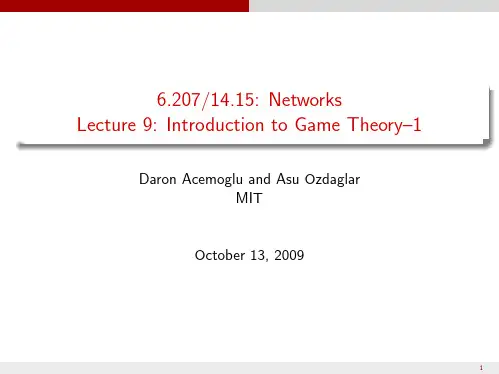 6.207/14.15: Networks
Lecture 9: Introduction to Game Theory–1

Daron Acemoglu and Asu Ozdaglar
MIT

October 13, 2009

1